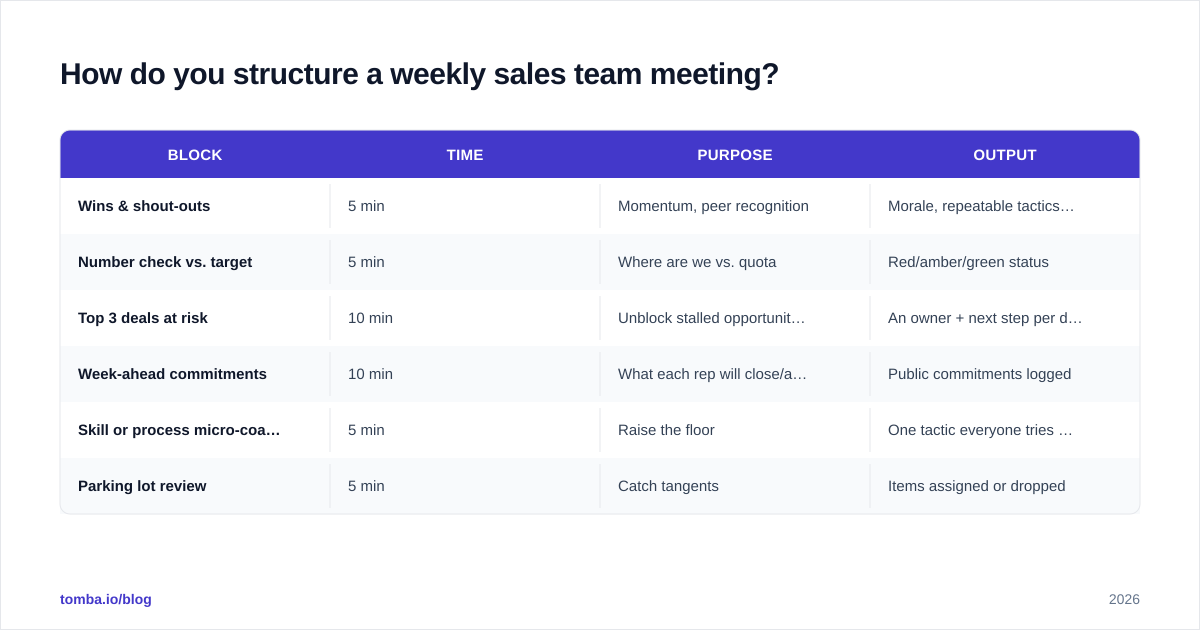 How do you structure a weekly sales team meeting?

| BLOCK | TIME | PURPOSE | OUTPUT |
|---|---|---|---|
| Wins & shout-outs | 5 min | Momentum, peer recognition | Morale, repeatable tactics… |
| Number check vs. target | 5 min | Where are we vs. quota | Red/amber/green status |
| Top 3 deals at risk | 10 min | Unblock stalled opportunit… | An owner + next step per d… |
| Week-ahead commitments | 10 min | What each rep will close/a… | Public commitments logged |
| Skill or process micro-coa… | 5 min | Raise the floor | One tactic everyone tries … |
| Parking lot review | 5 min | Catch tangents | Items assigned or dropped |

tomba.io/blog

2026